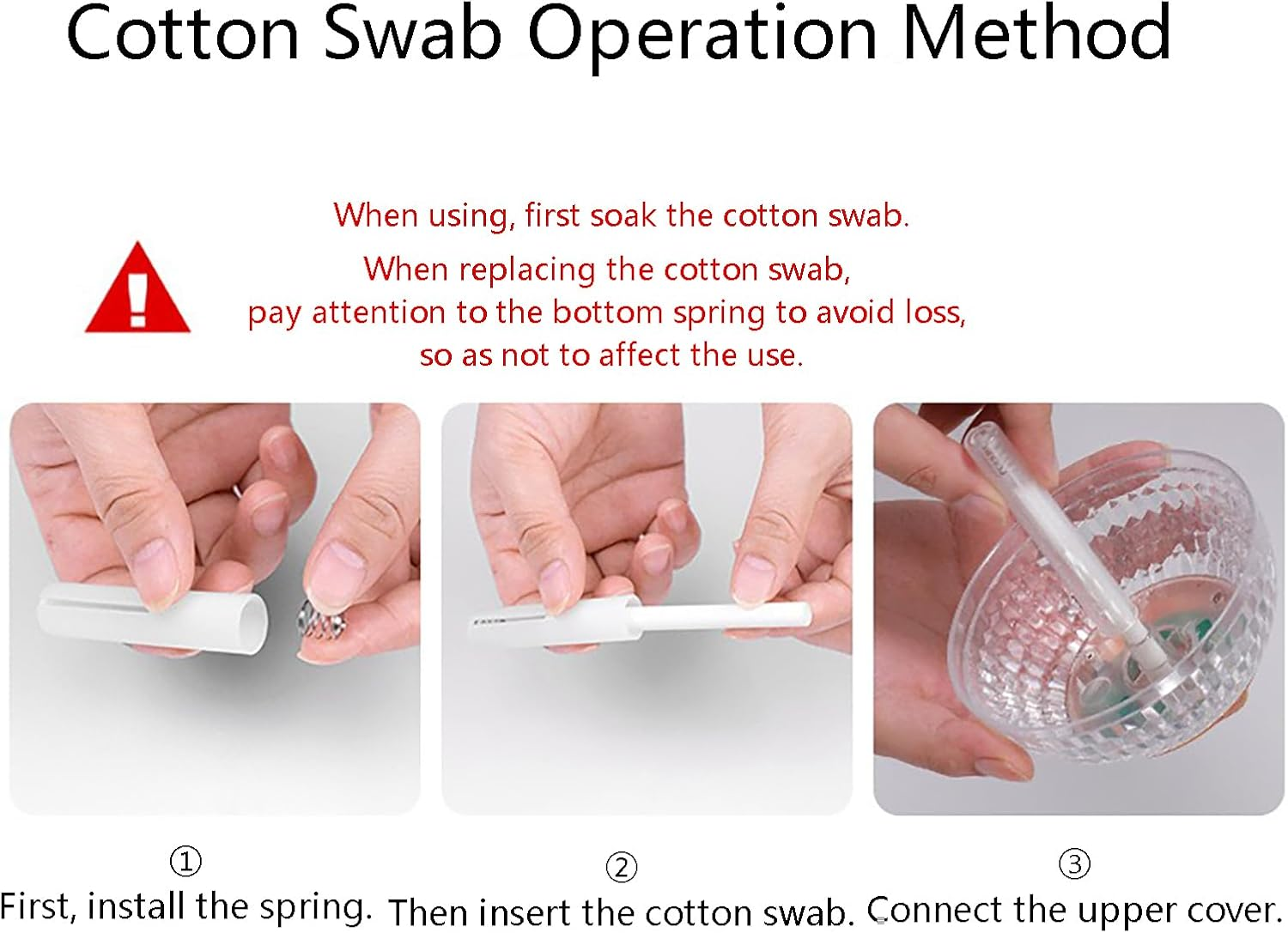 Cotton Swab Operation Method

When using, first soak the cotton swab.

When replacing the cotton swab, pay attention to the bottom spring to avoid loss, so as not to affect the use.

①
First, install the spring.

②
Then insert the cotton swab.

③
Connect the upper cover.